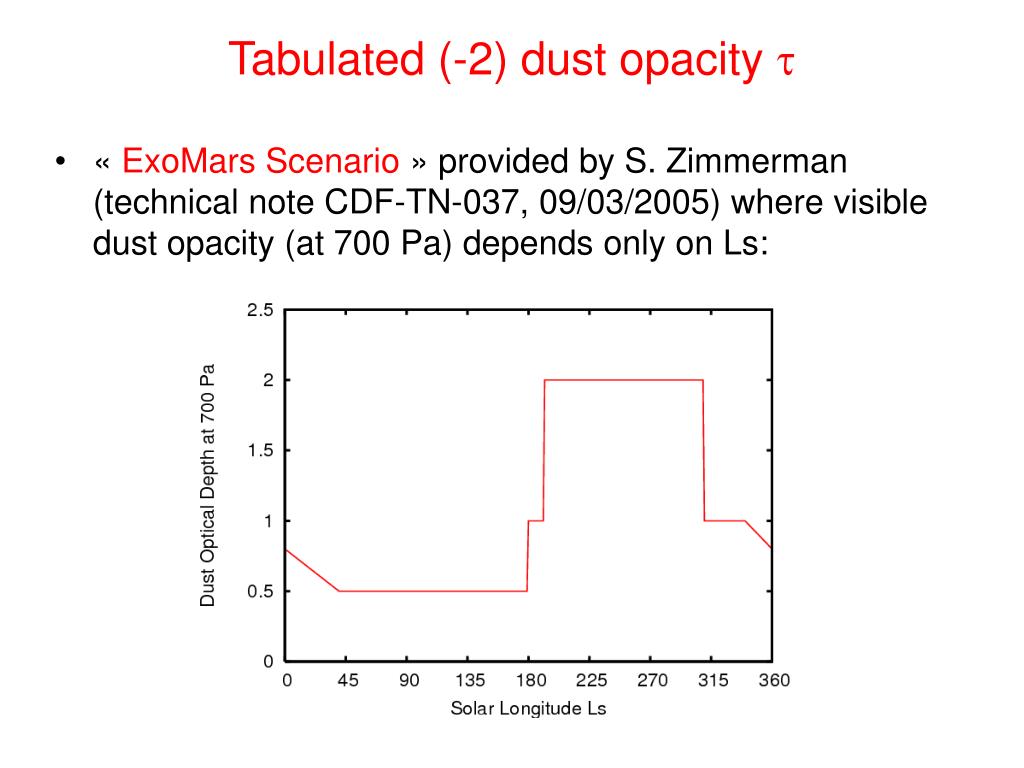 Tabulated (-2) dust opacity $\tau$

• « ExoMars Scenario » provided by S. Zimmerman (technical note CDF-TN-037, 09/03/2005) where visible dust opacity (at 700 Pa) depends only on Ls:

Dust Optical Depth at 700 Pa

2.5
2
1.5
1
0.5
0

0 45 90 135 180 225 270 315 360

Solar Longitude Ls